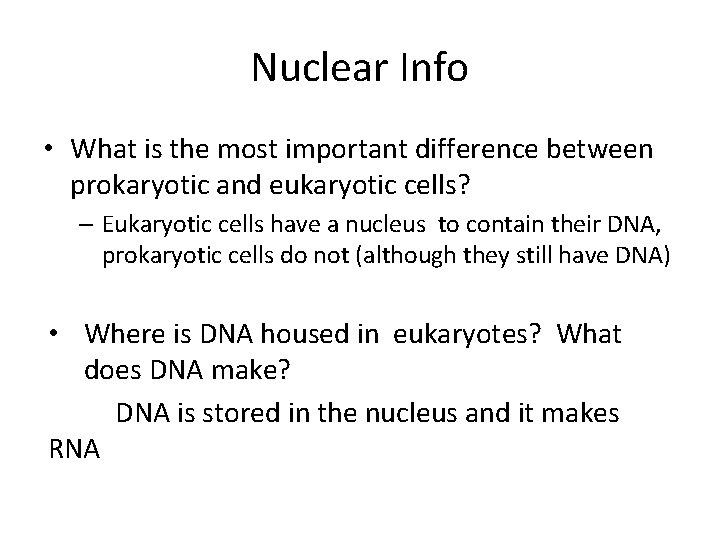 Nuclear Info

• What is the most important difference between prokaryotic and eukaryotic cells?

– Eukaryotic cells have a nucleus to contain their DNA, prokaryotic cells do not (although they still have DNA)

• Where is DNA housed in eukaryotes? What does DNA make?

DNA is stored in the nucleus and it makes RNA